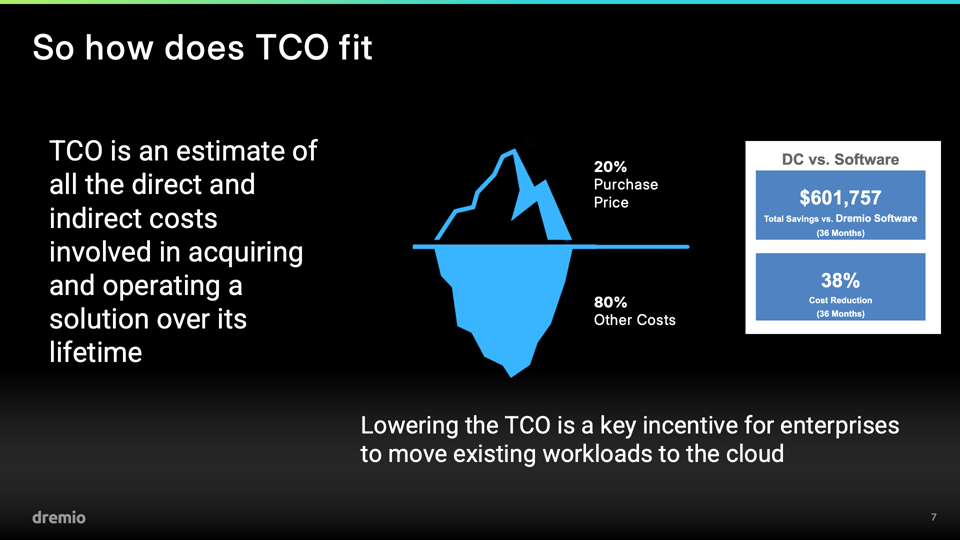 So how does TCO fit

TCO is an estimate of all the direct and indirect costs involved in acquiring and operating a solution over its lifetime

20%
Purchase Price

80%
Other Costs

DC vs. Software

$601,757
Total Savings vs. Dremio Software
(36 Months)

38%
Cost Reduction
(36 Months)

Lowering the TCO is a key incentive for enterprises to move existing workloads to the cloud

dremio

7